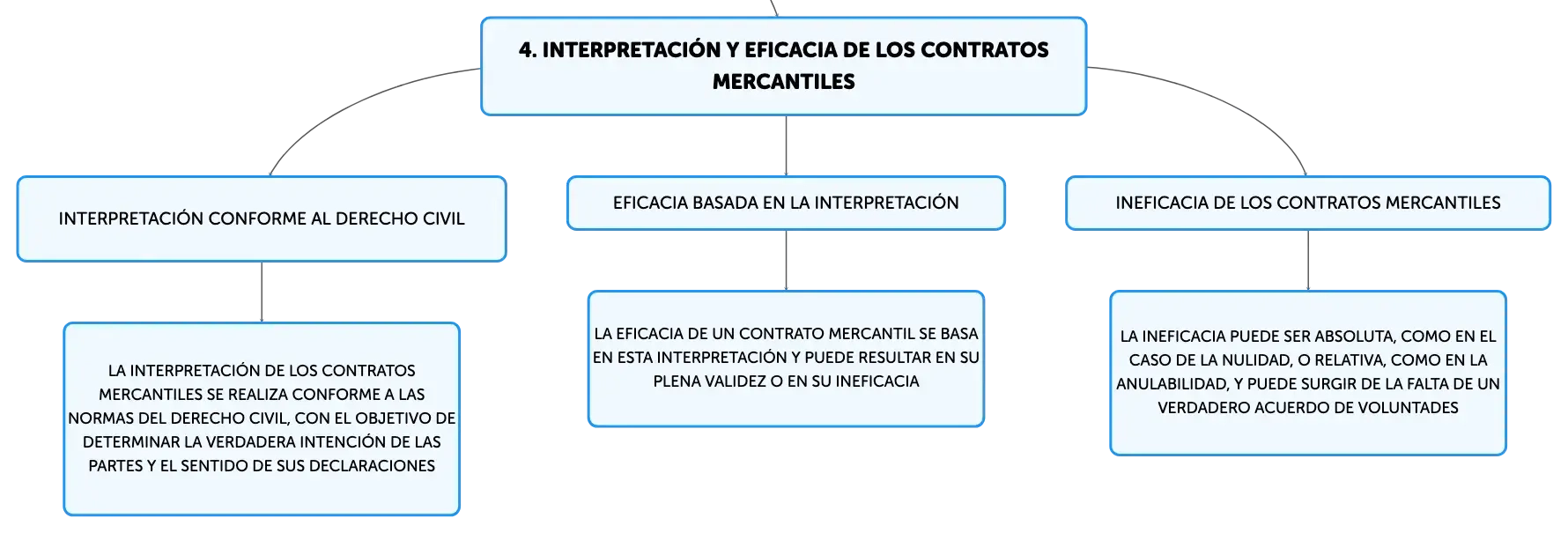 4. INTERPRETACIÓN Y EFICACIA DE LOS CONTRATOS MERCANTILES

INTERPRETACIÓN CONFORME AL DERECHO CIVIL

LA INTERPRETACIÓN DE LOS CONTRATOS MERCANTILES SE REALIZA CONFORME A LAS NORMAS DEL DERECHO CIVIL, CON EL OBJETIVO DE DETERMINAR LA VERDADERA INTENCIÓN DE LAS PARTES Y EL SENTIDO DE SUS DECLARACIONES

EFICACIA BASADA EN LA INTERPRETACIÓN

LA EFICACIA DE UN CONTRATO MERCANTIL SE BASA EN ESTA INTERPRETACIÓN Y PUEDE RESULTAR EN SU PLENA VALIDEZ O EN SU INEFICACIA

INEFICACIA DE LOS CONTRATOS MERCANTILES

LA INEFICACIA PUEDE SER ABSOLUTA, COMO EN EL CASO DE LA NULIDAD, O RELATIVA, COMO EN LA ANULABILIDAD, Y PUEDE SURGIR DE LA FALTA DE UN VERDADERO ACUERDO DE VOLUNTADES